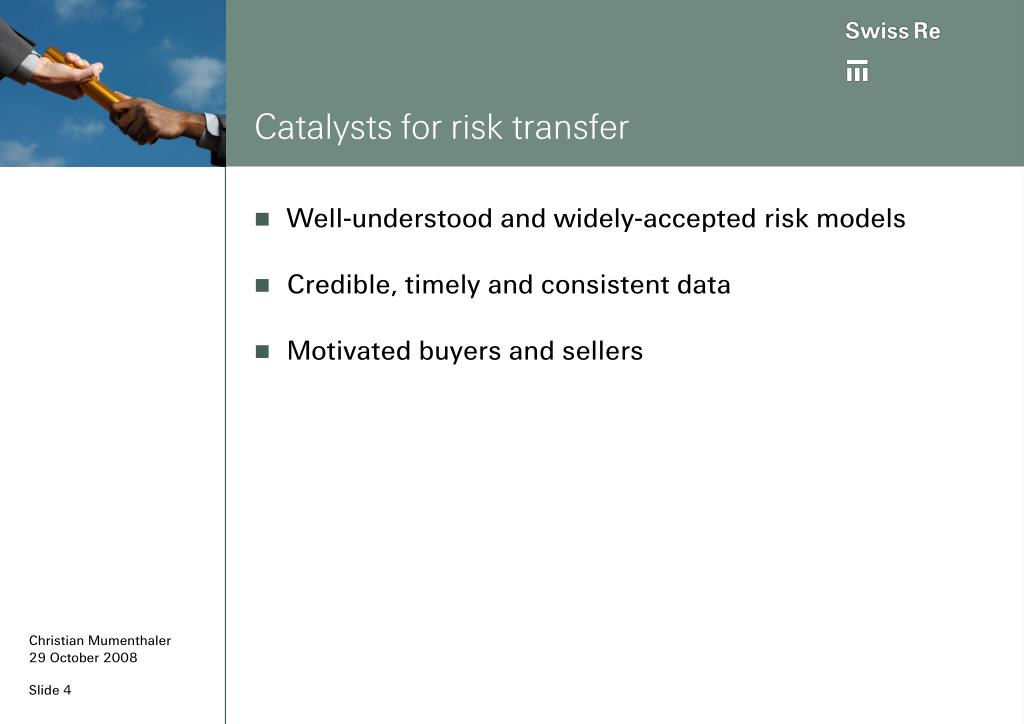 Swiss Re

Catalysts for risk transfer

- Well-understood and widely-accepted risk models
- Credible, timely and consistent data
- Motivated buyers and sellers

Christian Mumenthaler
29 October 2008

Slide 4